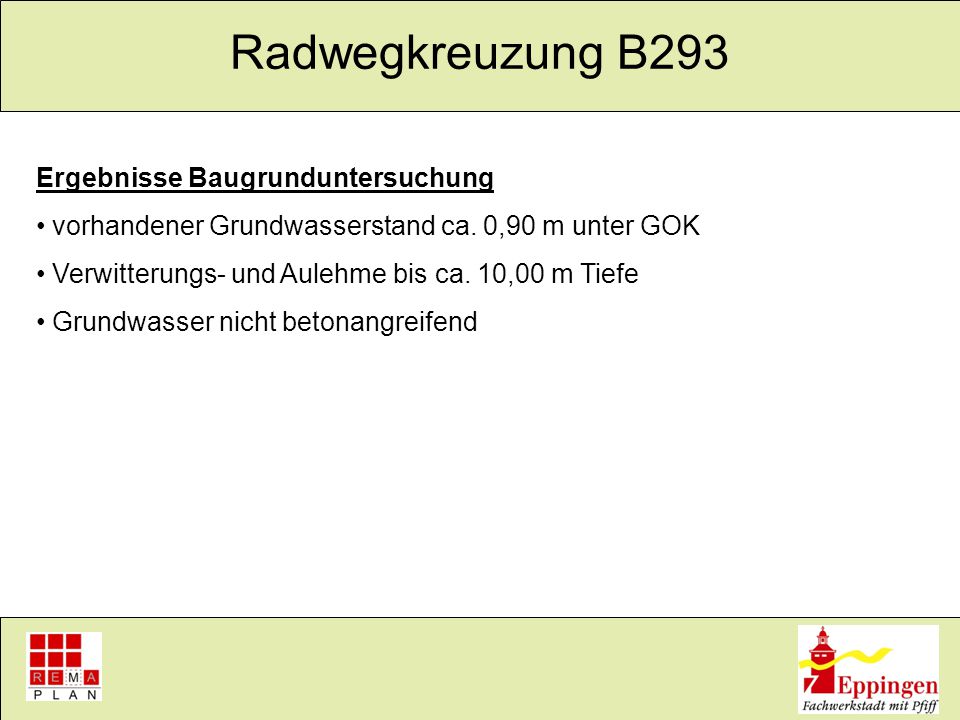 Radwegkreuzung B293

Ergebnisse Baugrunduntersuchung

• vorhandener Grundwasserstand ca. 0,90 m unter GOK

• Verwitterungs- und Aulehme bis ca. 10,00 m Tiefe

• Grundwasser nicht betonangreifend

REMA
PLAN

Eppingen
Fachwerkstadt mit Pfiff